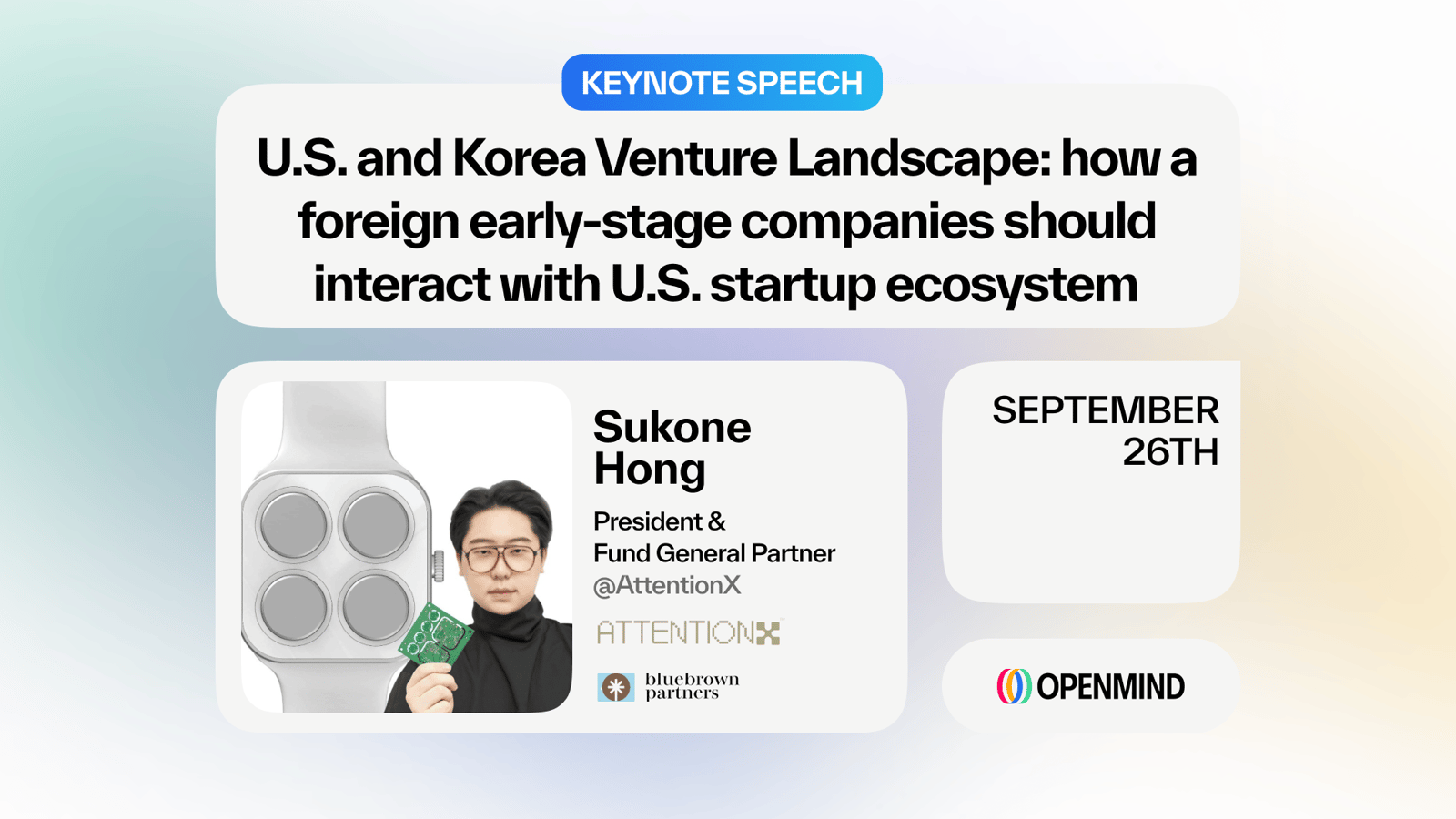 KEYNOTE SPEECH

U.S. and Korea Venture Landscape: how a foreign early-stage companies should interact with U.S. startup ecosystem

Sukone Hong

President & Fund General Partner @AttentionX

ATTENTIONX

bluebrown partners

SEPTEMBER 26TH

OPENMIND